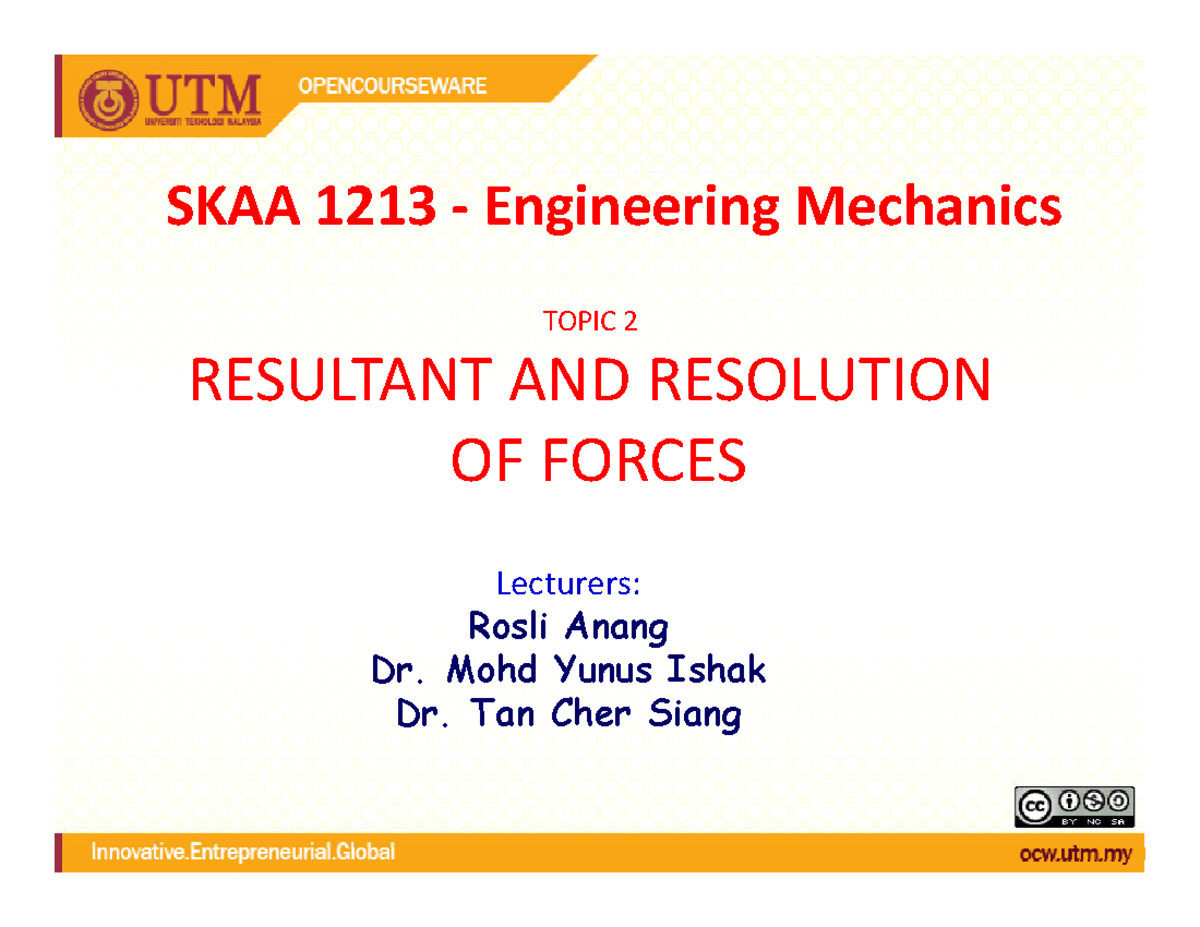 UTM
UNIVERSITI TEKNOLOGI MALAYSIA
OPENCOURSEWARE

SKAA 1213 - Engineering Mechanics

TOPIC 2

RESULTANT AND RESOLUTION OF FORCES

Lecturers:
Rosli Anang
Dr. Mohd Yunus Ishak
Dr. Tan Cher Siang

cc BY NC SA

Innovative.Entrepreneurial.Global

ocw.utm.my